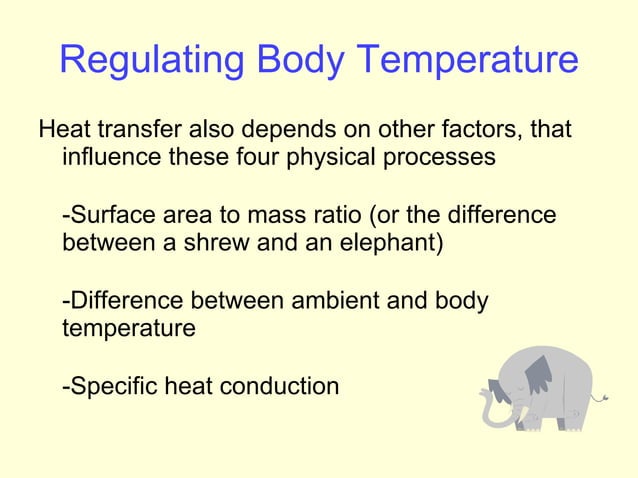 Regulating Body Temperature

Heat transfer also depends on other factors, that influence these four physical processes

-Surface area to mass ratio (or the difference between a shrew and an elephant)

-Difference between ambient and body temperature

-Specific heat conduction